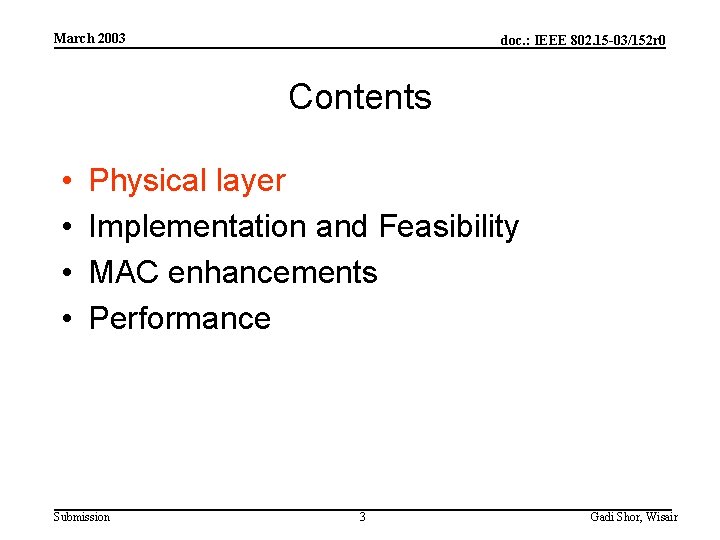 March 2003

doc.: IEEE 802.15-03/152r0

Contents

• Physical layer
• Implementation and Feasibility
• MAC enhancements
• Performance

Submission

3

Gadi Shor, Wisair